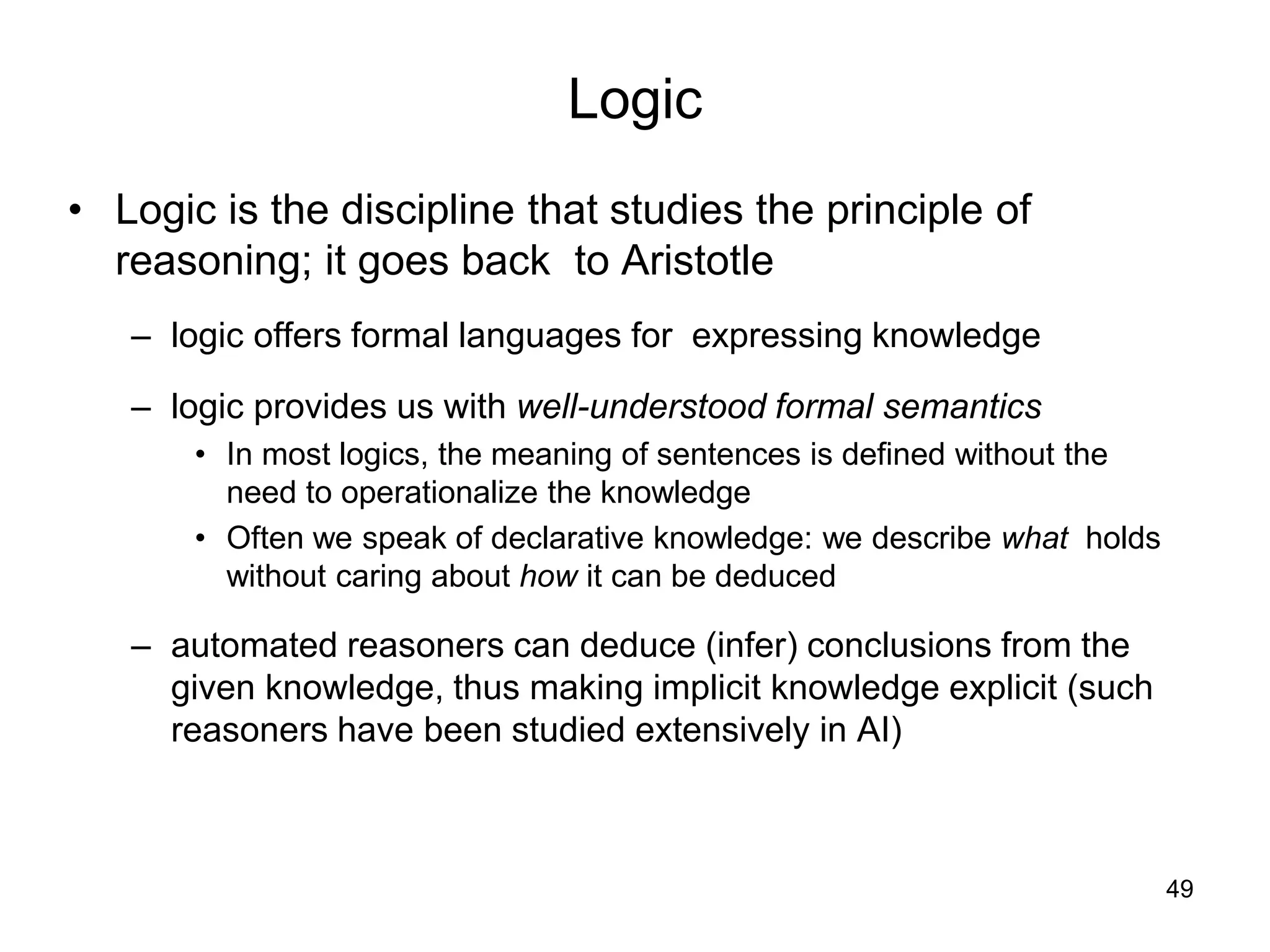 Logic

• Logic is the discipline that studies the principle of reasoning; it goes back to Aristotle

– logic offers formal languages for expressing knowledge

– logic provides us with well-understood formal semantics

• In most logics, the meaning of sentences is defined without the need to operationalize the knowledge

• Often we speak of declarative knowledge: we describe what holds without caring about how it can be deduced

– automated reasoners can deduce (infer) conclusions from the given knowledge, thus making implicit knowledge explicit (such reasoners have been studied extensively in AI)

49